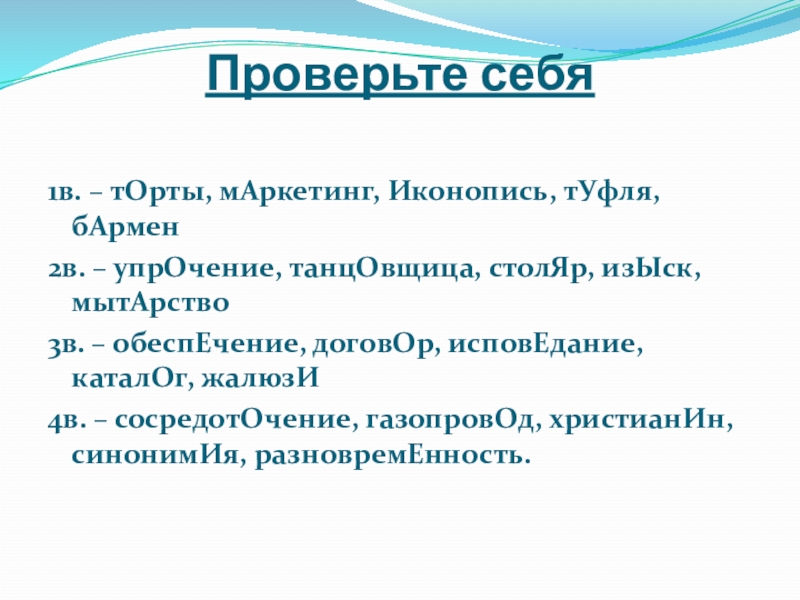 Проверьте себя

1в. – тОрты, мАркетинг, Иконопись, тУфля, бАрмен

2в. – упрОчение, танцОвщица, столЯр, изЫск, мытАрство

3в. – обеспЕчение, договОр, исповЕдание, каталОг, жалюзИ

4в. – сосредотОчение, газопровОд, христианИн, синонимИя, разновремЕнность.